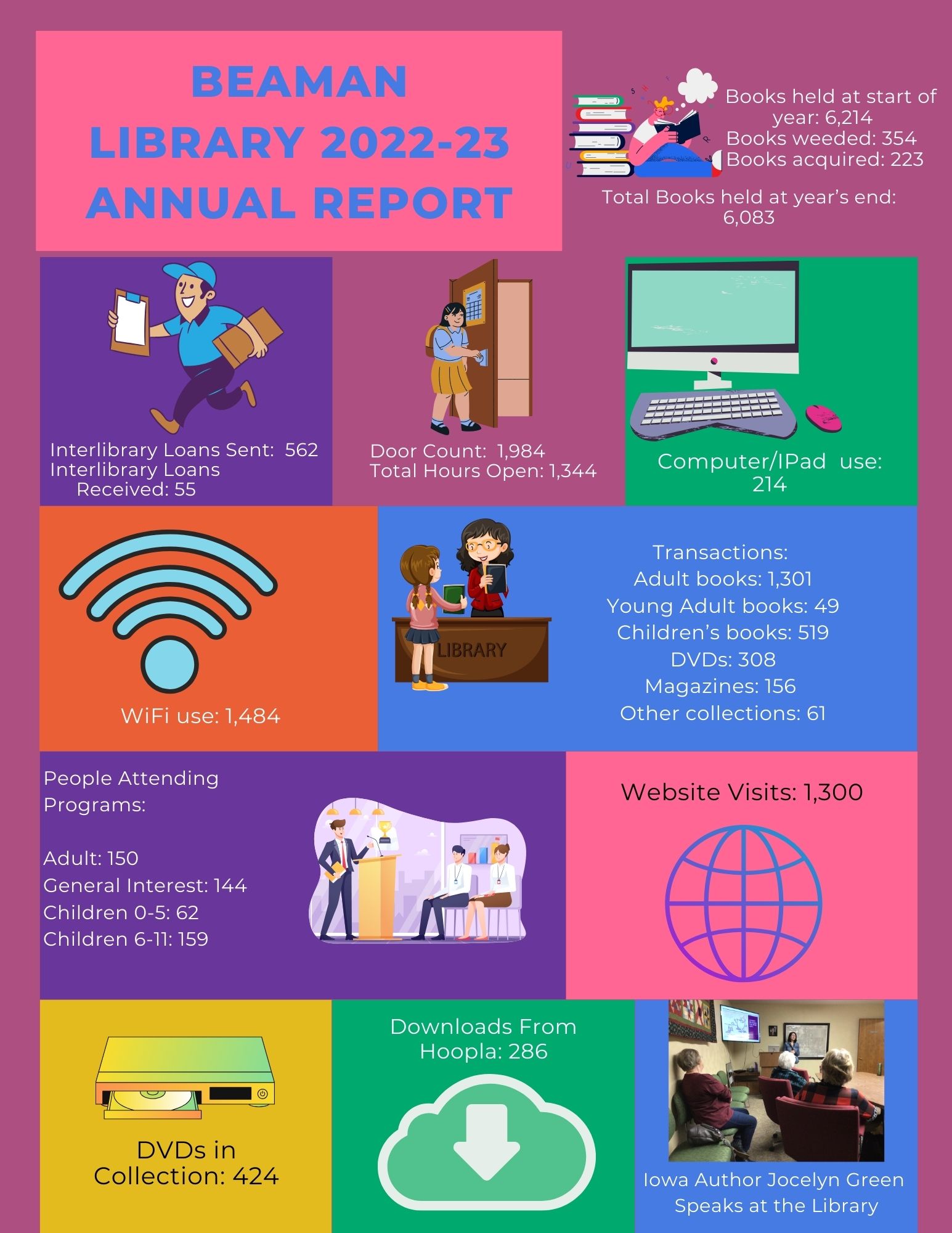 BEAMAN LIBRARY 2022-23 ANNUAL REPORT

Books held at start of year: 6,214
Books weeded: 354
Books acquired: 223

Total Books held at year's end: 6,083

Interlibrary Loans Sent: 562
Interlibrary Loans Received: 55

Door Count: 1,984
Total Hours Open: 1,344

Computer/IPad use: 214

WiFi use: 1,484

LIBRARY

Transactions:
Adult books: 1,301
Young Adult books: 49
Children's books: 519
DVDs: 308
Magazines: 156
Other collections: 61

People Attending Programs:

Adult: 150
General Interest: 144
Children 0-5: 62
Children 6-11: 159

Website Visits: 1,300

DVDs in Collection: 424

Downloads From Hoopla: 286

Iowa Author Jocelyn Green Speaks at the Library